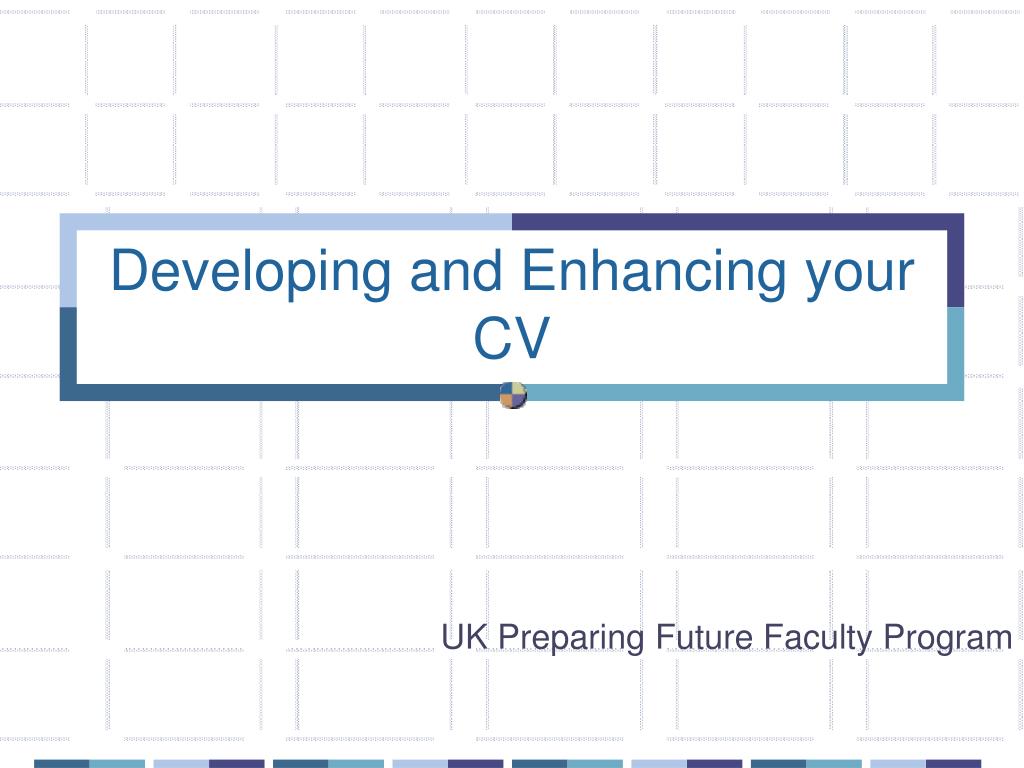 Developing and Enhancing your CV

UK Preparing Future Faculty Program